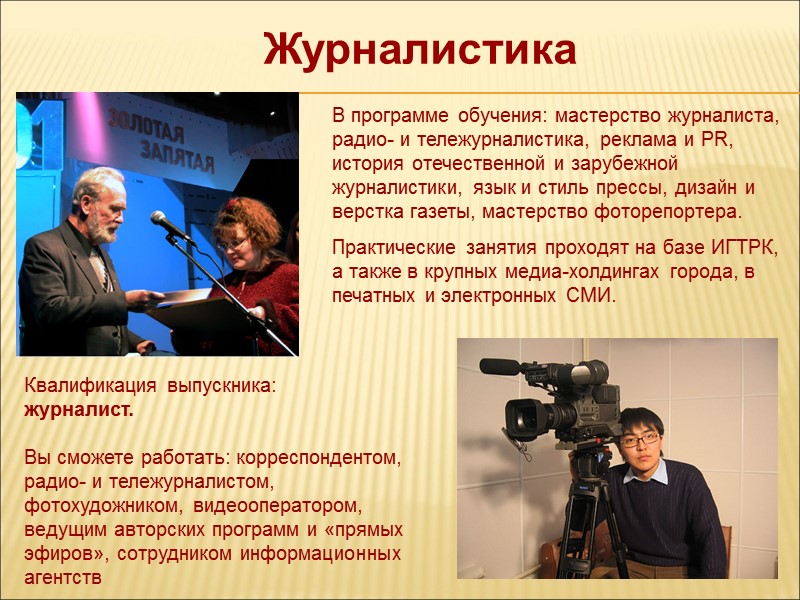 Журналистика

ЗОЛОТАЯ ЗАПЯТАЯ

В программе обучения: мастерство журналиста, радио- и тележурналистика, реклама и PR, история отечественной и зарубежной журналистики, язык и стиль прессы, дизайн и верстка газеты, мастерство фоторепортера.

Практические занятия проходят на базе ИГТРК, а также в крупных медиа-холдингах города, в печатных и электронных СМИ.

Квалификация выпускника: журналист.

Вы сможете работать: корреспондентом, радио- и тележурналистом, фотохудожником, видеооператором, ведущим авторских программ и «прямых эфиров», сотрудником информационных агентств